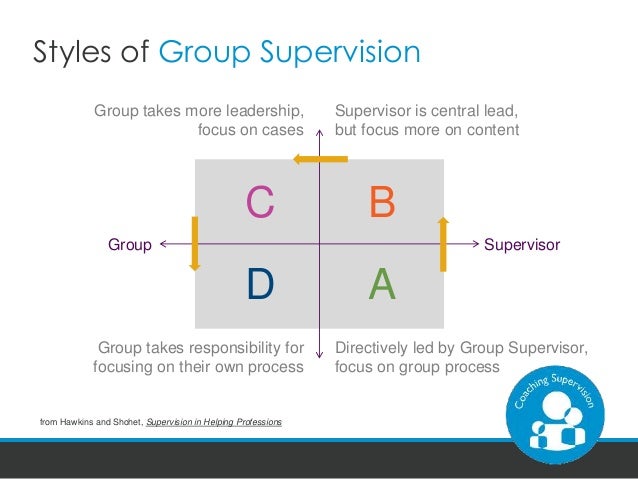 Styles of Group Supervision

Group takes more leadership, focus on cases

Supervisor is central lead, but focus more on content

C

B

Group

Supervisor

D

A

Group takes responsibility for focusing on their own process

Directively led by Group Supervisor, focus on group process

from Hawkins and Shohet, Supervision in Helping Professions

Coaching Supervision